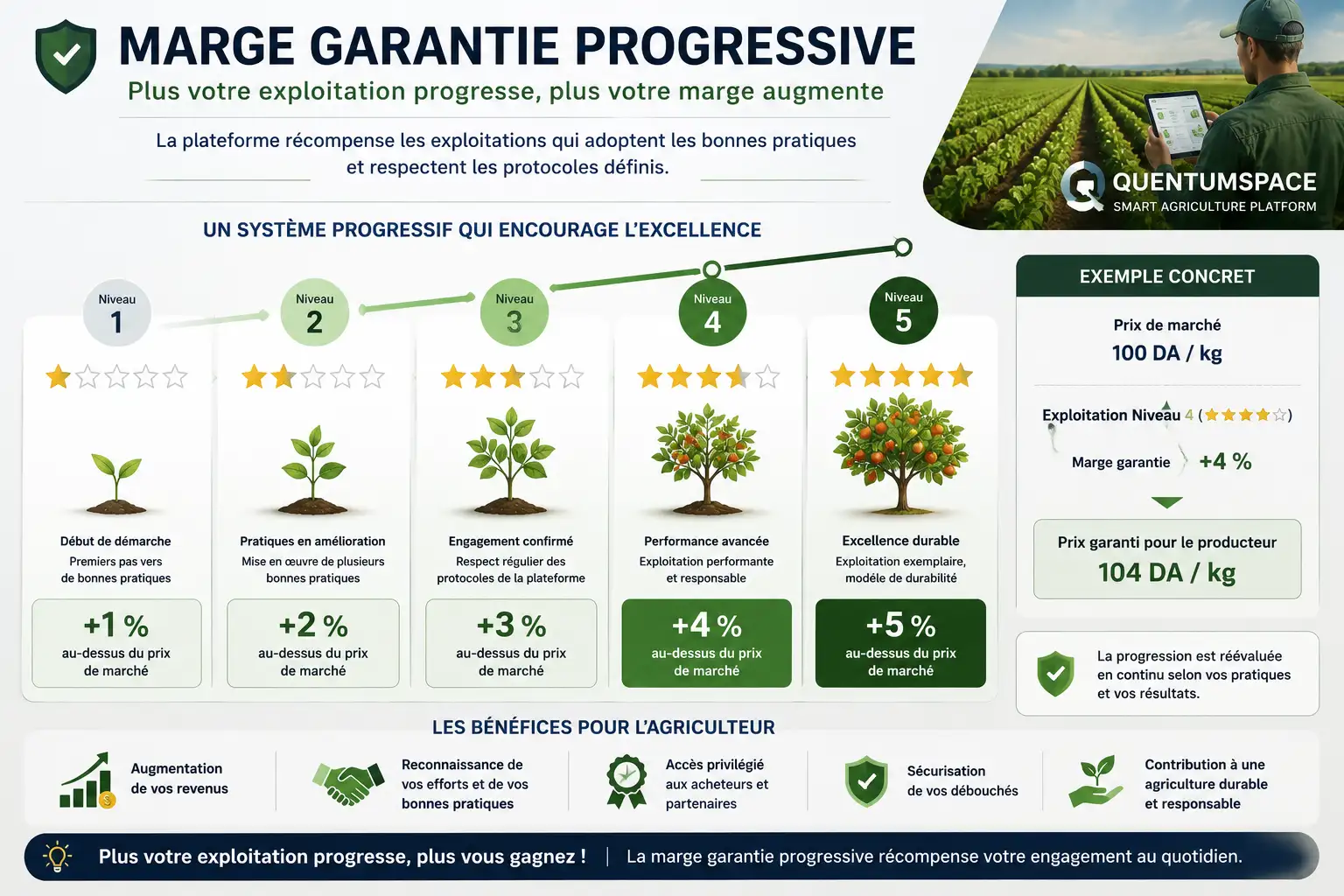 MARGE GARANTIE PROGRESSIVE
Plus votre exploitation progresse, plus votre marge augmente

La plateforme récompense les exploitations qui adoptent les bonnes pratiques et respectent les protocoles définis.

QUENTUMSPACE
SMART AGRICULTURE PLATFORM

UN SYSTÈME PROGRESSIF QUI ENCOURAGE L'EXCELLENCE

Niveau 1
Début de démarche
Premiers pas vers de bonnes pratiques
+1 %
au-dessus du prix de marché

Niveau 2
Pratiques en amélioration
Mise en œuvre de plusieurs bonnes pratiques
+2 %
au-dessus du prix de marché

Niveau 3
Engagement confirmé
Respect régulier des protocoles de la plateforme
+3 %
au-dessus du prix de marché

Niveau 4
Performance avancée
Exploitation performante et responsable
+4 %
au-dessus du prix de marché

Niveau 5
Excellence durable
Exploitation exemplaire, modèle de durabilité
+5 %
au-dessus du prix de marché

EXEMPLE CONCRET
Prix de marché
100 DA / kg
Exploitation Niveau 4 (★★★★☆)
Marge garantie +4 %
Prix garanti pour le producteur
104 DA / kg

La progression est réévaluée en continu selon vos pratiques et vos résultats.

LES BÉNÉFICES POUR L'AGRICULTEUR
Augmentation de vos revenus
Reconnaissance de vos efforts et de vos bonnes pratiques
Accès privilégié aux acheteurs et partenaires
Sécurisation de vos débouchés
Contribution à une agriculture durable et responsable

Plus votre exploitation progresse, plus vous gagnez ! | La marge garantie progressive récompense votre engagement au quotidien.